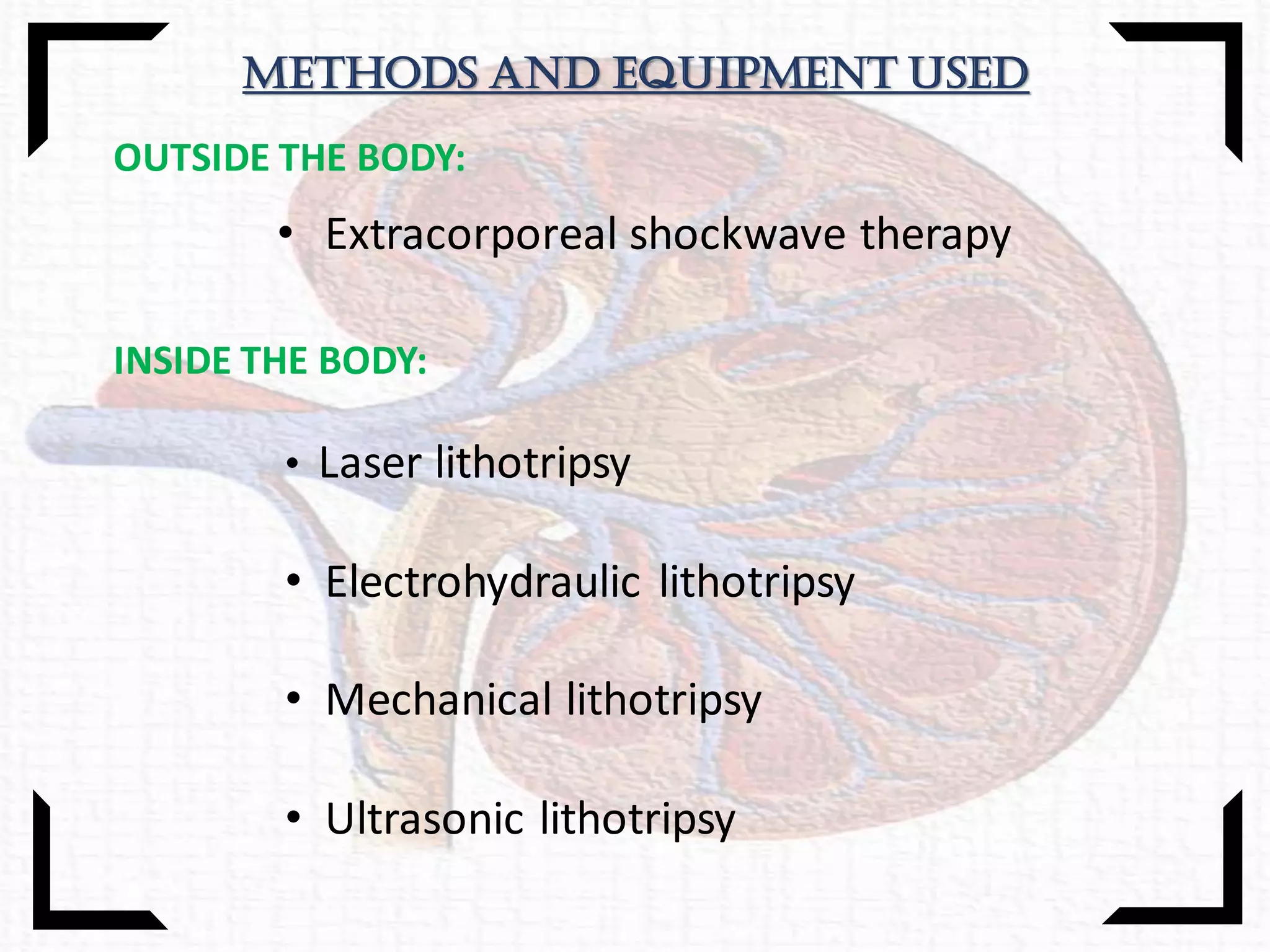 METHODS AND EQUIPMENT USED

OUTSIDE THE BODY:

• Extracorporeal shockwave therapy

INSIDE THE BODY:

• Laser lithotripsy

• Electrohydraulic lithotripsy

• Mechanical lithotripsy

• Ultrasonic lithotripsy